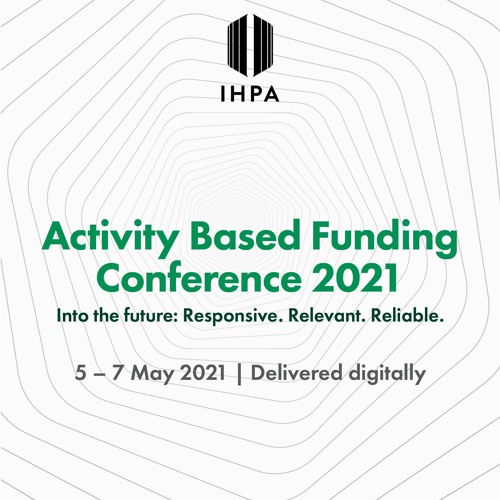 IHPA

Activity Based Funding Conference 2021

Into the future: Responsive. Relevant. Reliable.

5 – 7 May 2021 | Delivered digitally